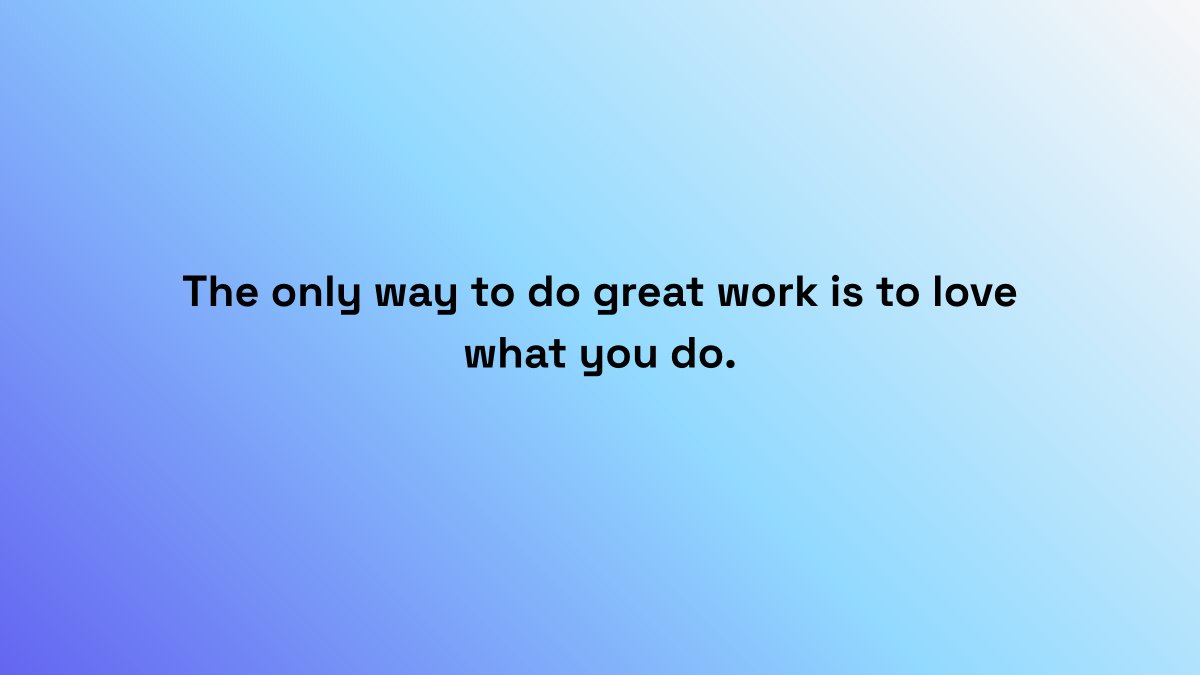 The only way to do great work is to love what you do.